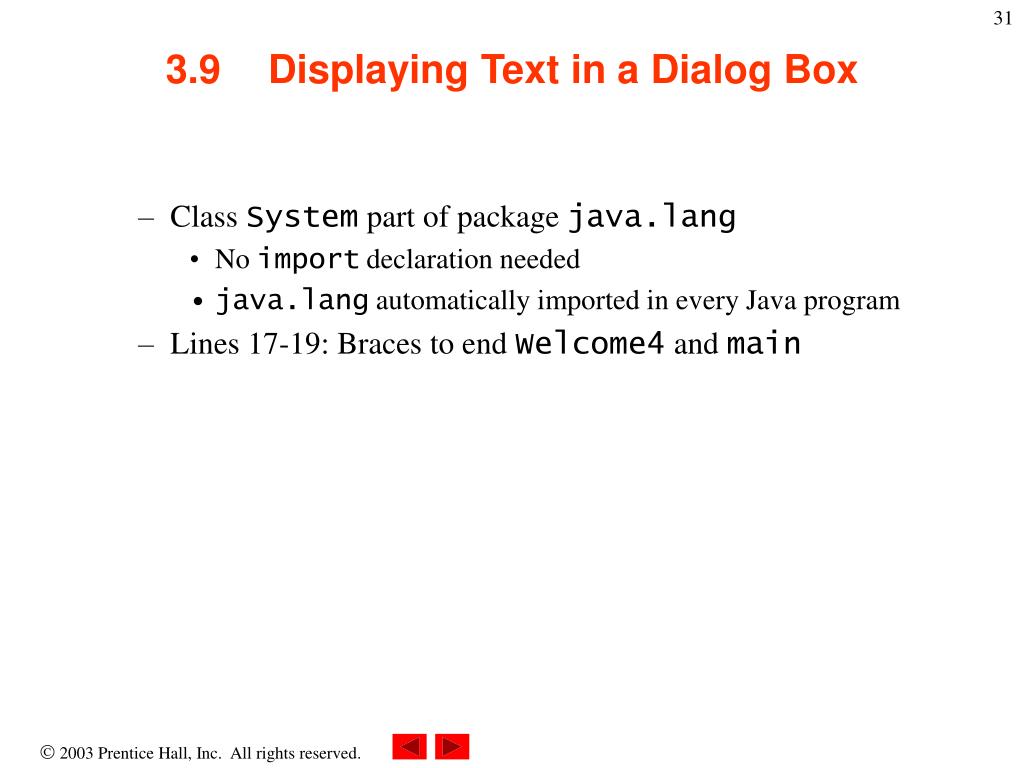 31

3.9 Displaying Text in a Dialog Box

– Class System part of package java.lang
• No import declaration needed
• java.lang automatically imported in every Java program
– Lines 17-19: Braces to end Welcome4 and main

© 2003 Prentice Hall, Inc. All rights reserved.